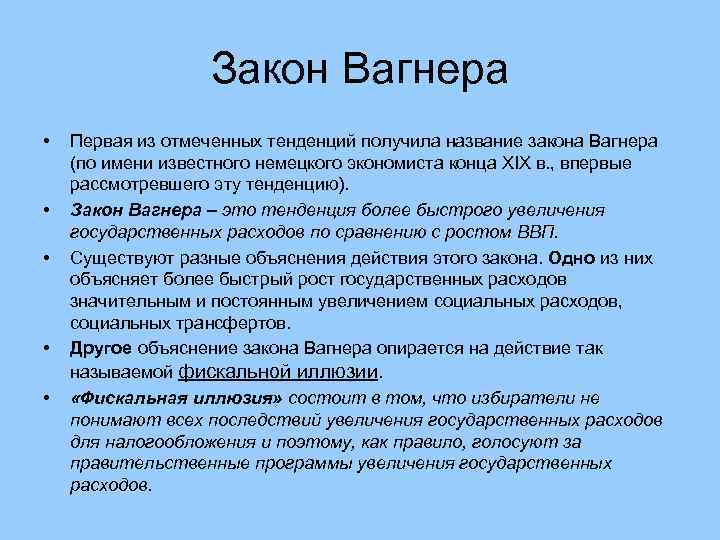 Закон Вагнера

• Первая из отмеченных тенденций получила название закона Вагнера (по имени известного немецкого экономиста конца XIX в., впервые рассмотревшего эту тенденцию).

• Закон Вагнера – это тенденция более быстрого увеличения государственных расходов по сравнению с ростом ВВП.

• Существуют разные объяснения действия этого закона. Одно из них объясняет более быстрый рост государственных расходов значительным и постоянным увеличением социальных расходов, социальных трансфертов.

• Другое объяснение закона Вагнера опирается на действие так называемой фискальной иллюзии.

• «Фискальная иллюзия» состоит в том, что избиратели не понимают всех последствий увеличения государственных расходов для налогообложения и поэтому, как правило, голосуют за правительственные программы увеличения государственных расходов.